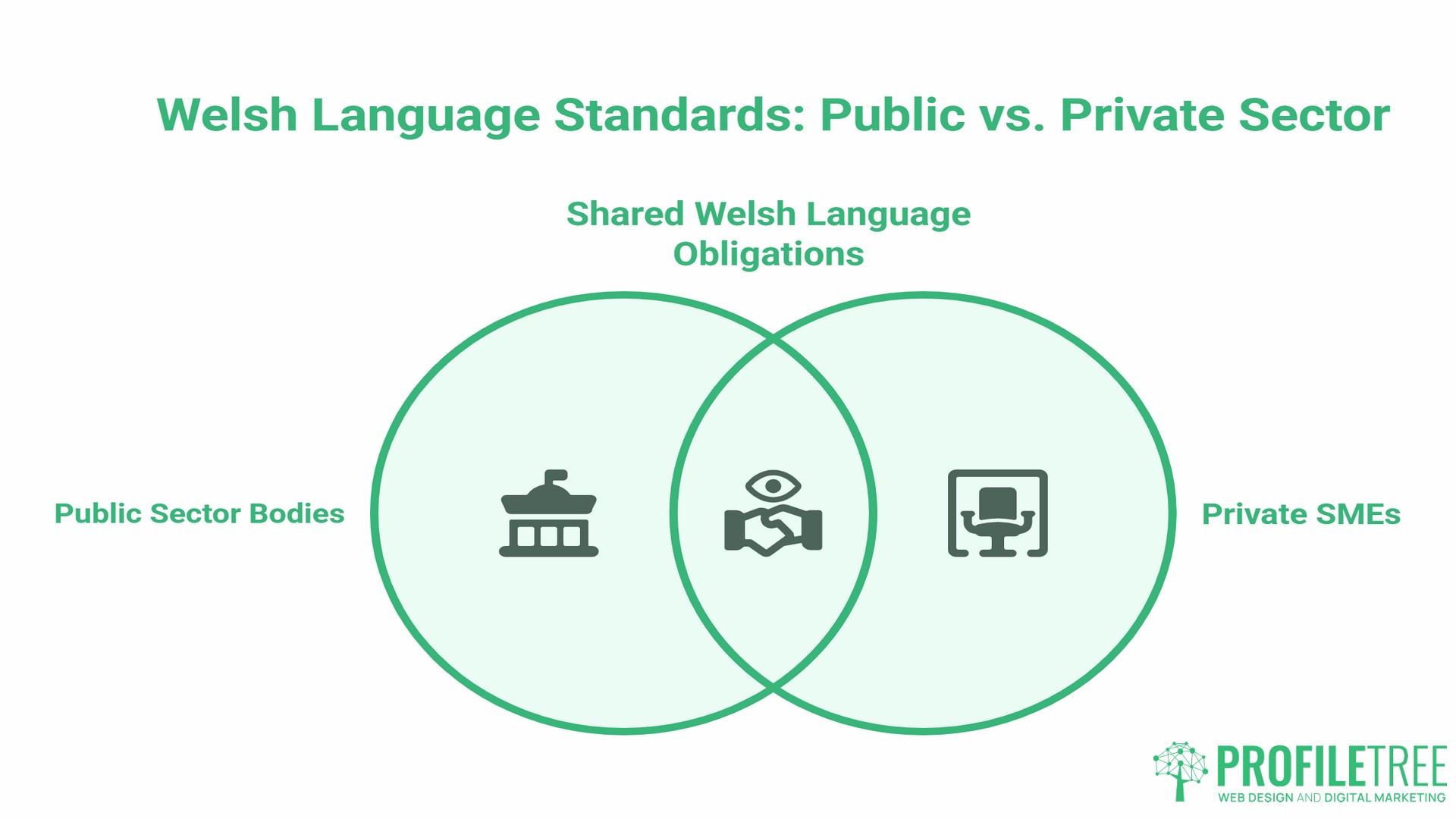 Welsh Language Standards: Public vs. Private Sector

Shared Welsh Language Obligations

Public Sector Bodies

Private SMEs

PROFILETREE
WEB DESIGN AND DIGITAL MARKETING